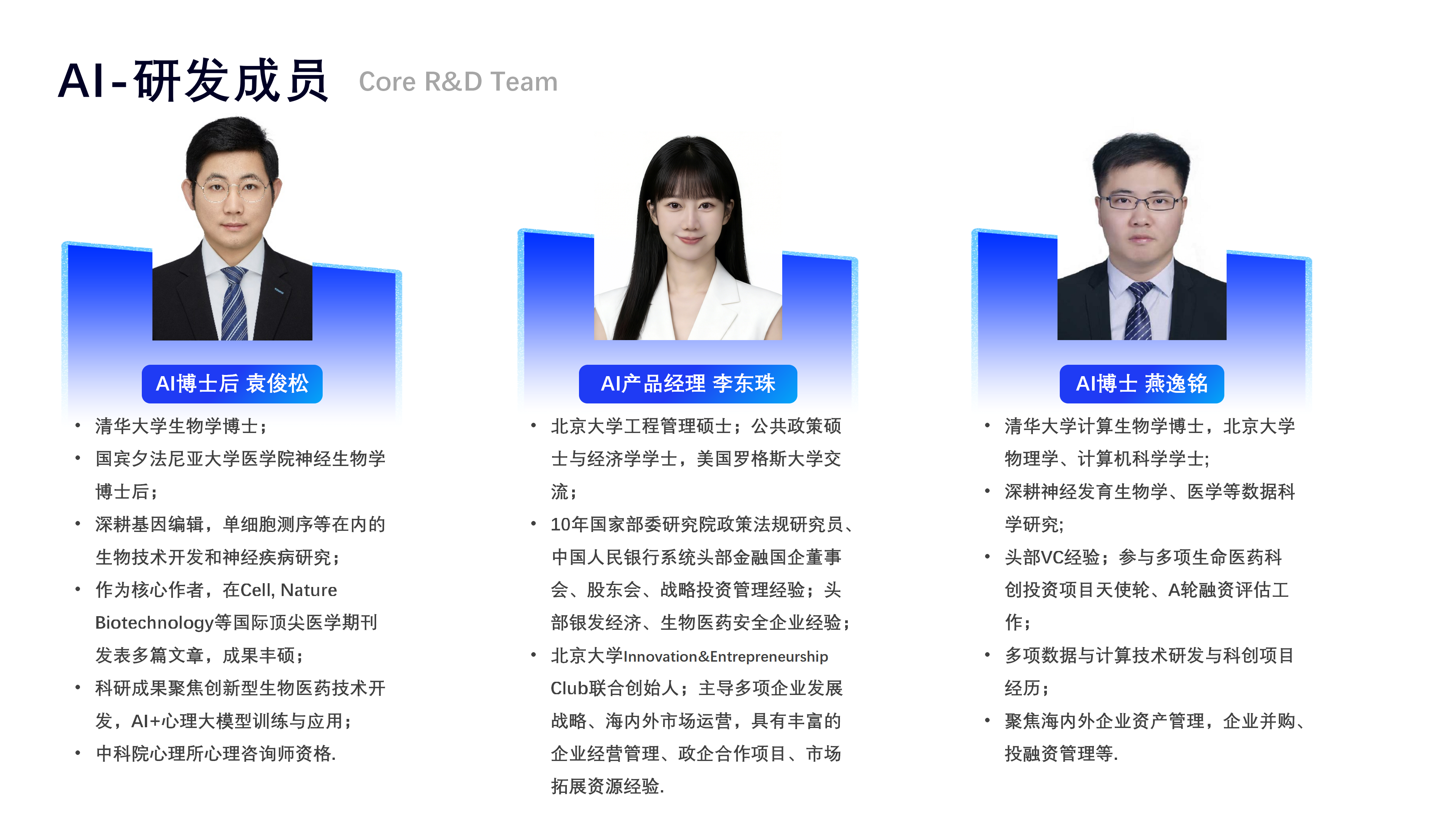 AI-研发成员 Core R&D Team

AI博士后 袁俊松

• 清华大学生物学博士；
• 国宾夕法尼亚大学医学院神经生物学博士后；
• 深耕基因编辑，单细胞测序等在内的生物技术开发和神经疾病研究；
• 作为核心作者，在Cell, Nature Biotechnology等国际顶尖医学期刊发表多篇文章，成果丰硕；
• 科研成果聚焦创新型生物医药技术开发，AI+心理大模型训练与应用；
• 中科院心理所心理咨询师资格.

AI产品经理 李东珠

• 北京大学工程管理硕士；公共政策硕士与经济学学士，美国罗格斯大学交流；
• 10年国家部委研究院政策法规研究员、中国人民银行系统头部金融国企董事会、股东会、战略投资管理经验；头部银发经济、生物医药安全企业经验；
• 北京大学Innovation&Entrepreneurship Club联合创始人；主导多项企业发展战略、海内外市场运营，具有丰富的企业经营管理、政企合作项目、市场拓展资源经验.

AI博士 燕逸铭

• 清华大学计算生物学博士，北京大学物理学、计算机科学学士;
• 深耕神经发育生物学、医学等数据科学研究;
• 头部VC经验；参与多项生命医药科创投资项目天使轮、A轮融资评估工作；
• 多项数据与计算技术研发与科创项目经历；
• 聚焦海内外企业资产管理，企业并购、投融资管理等.